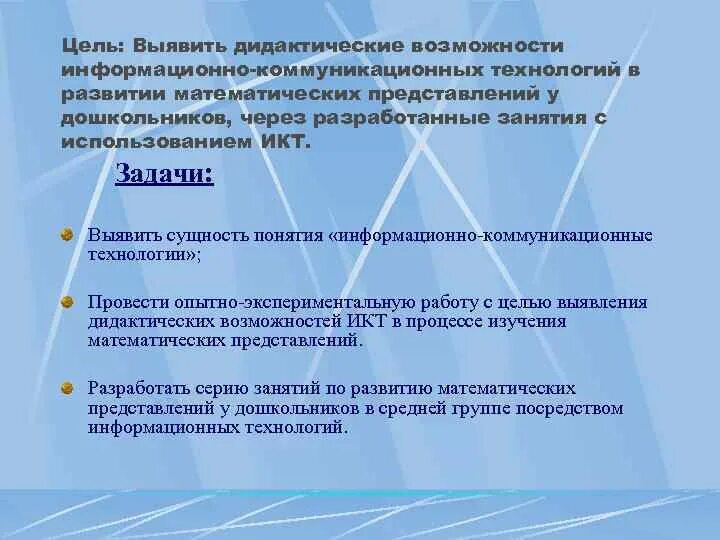 Цель: Выявить дидактические возможности информационно-коммуникационных технологий в развитии математических представлений у дошкольников, через разработанные занятия с использованием ИКТ.

Задачи:

Выявить сущность понятия «информационно-коммуникационные технологии»;

Провести опытно-экспериментальную работу с целью выявления дидактических возможностей ИКТ в процессе изучения математических представлений.

Разработать серию занятий по развитию математических представлений у дошкольников в средней группе посредством информационных технологий.